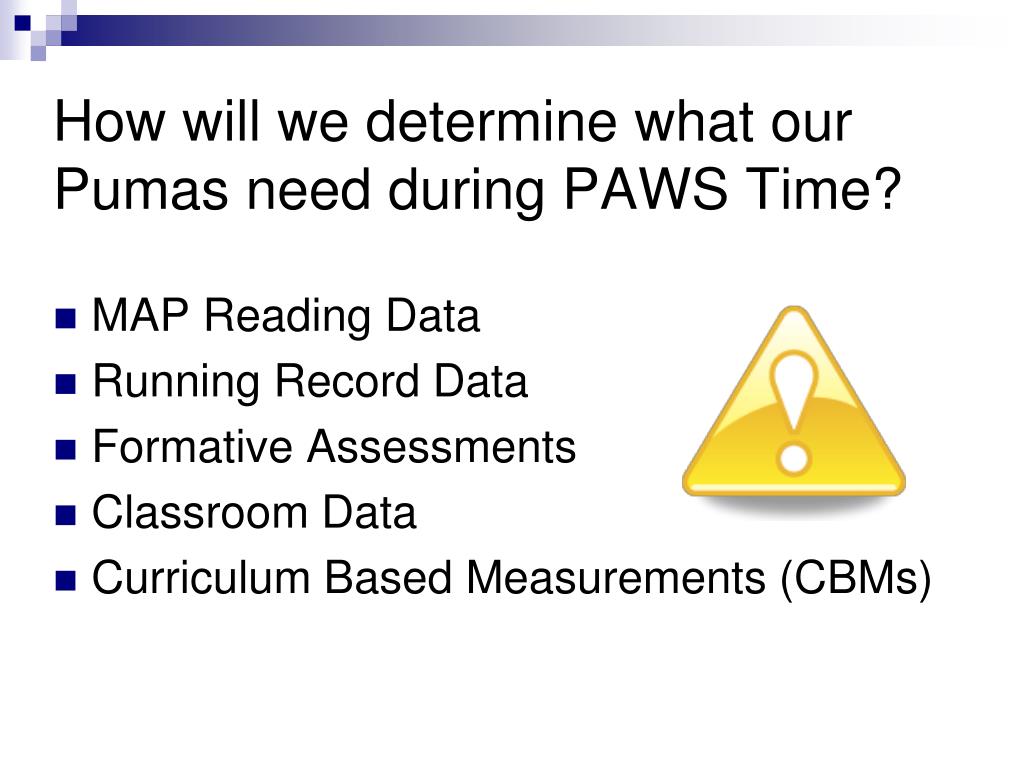 How will we determine what our Pumas need during PAWS Time?

- MAP Reading Data
- Running Record Data
- Formative Assessments
- Classroom Data
- Curriculum Based Measurements (CBMs)